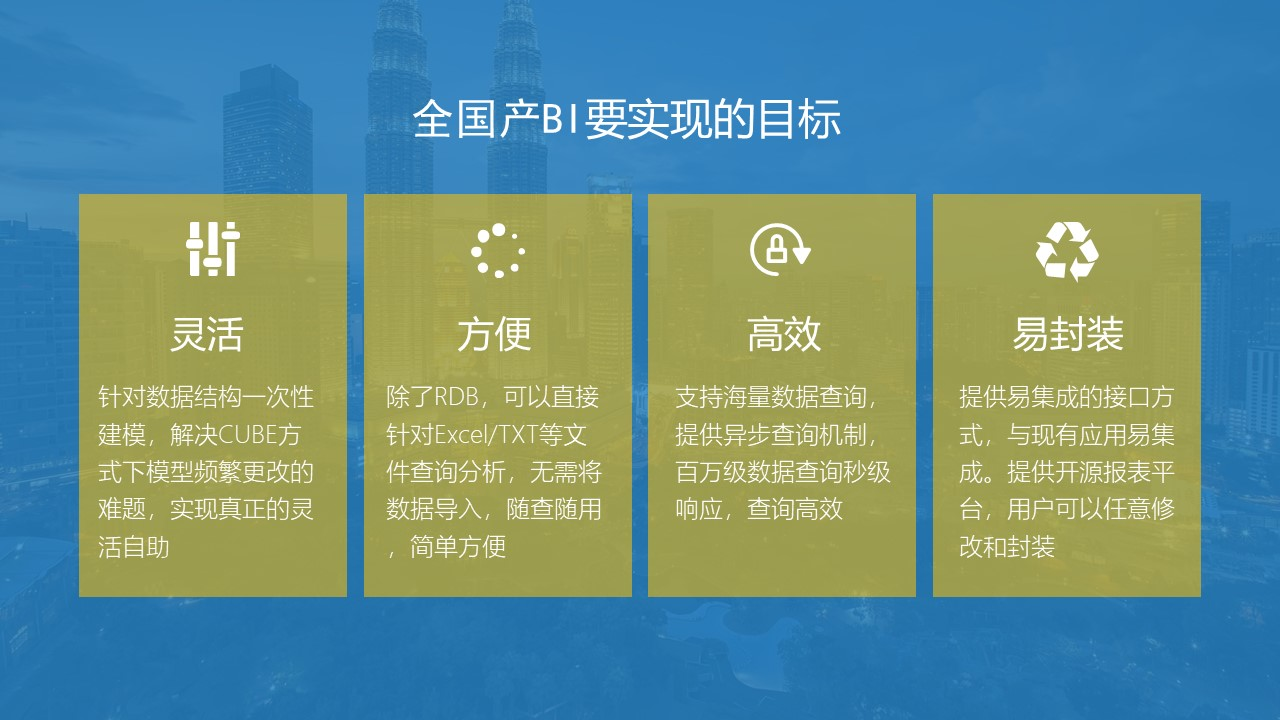 全国产BI要实现的目标

灵活

针对数据结构一次性建模，解决CUBE方式下模型频繁更改的难题，实现真正的灵活自助

方便

除了RDB，可以直接针对Excel/TXT等文件查询分析，无需将数据导入，随查随用，简单方便

高效

支持海量数据查询，提供异步查询机制，百万级数据查询秒级响应，查询高效

易封装

提供易集成的接口方式，与现有应用易集成。提供开源报表平台，用户可以任意修改和封装